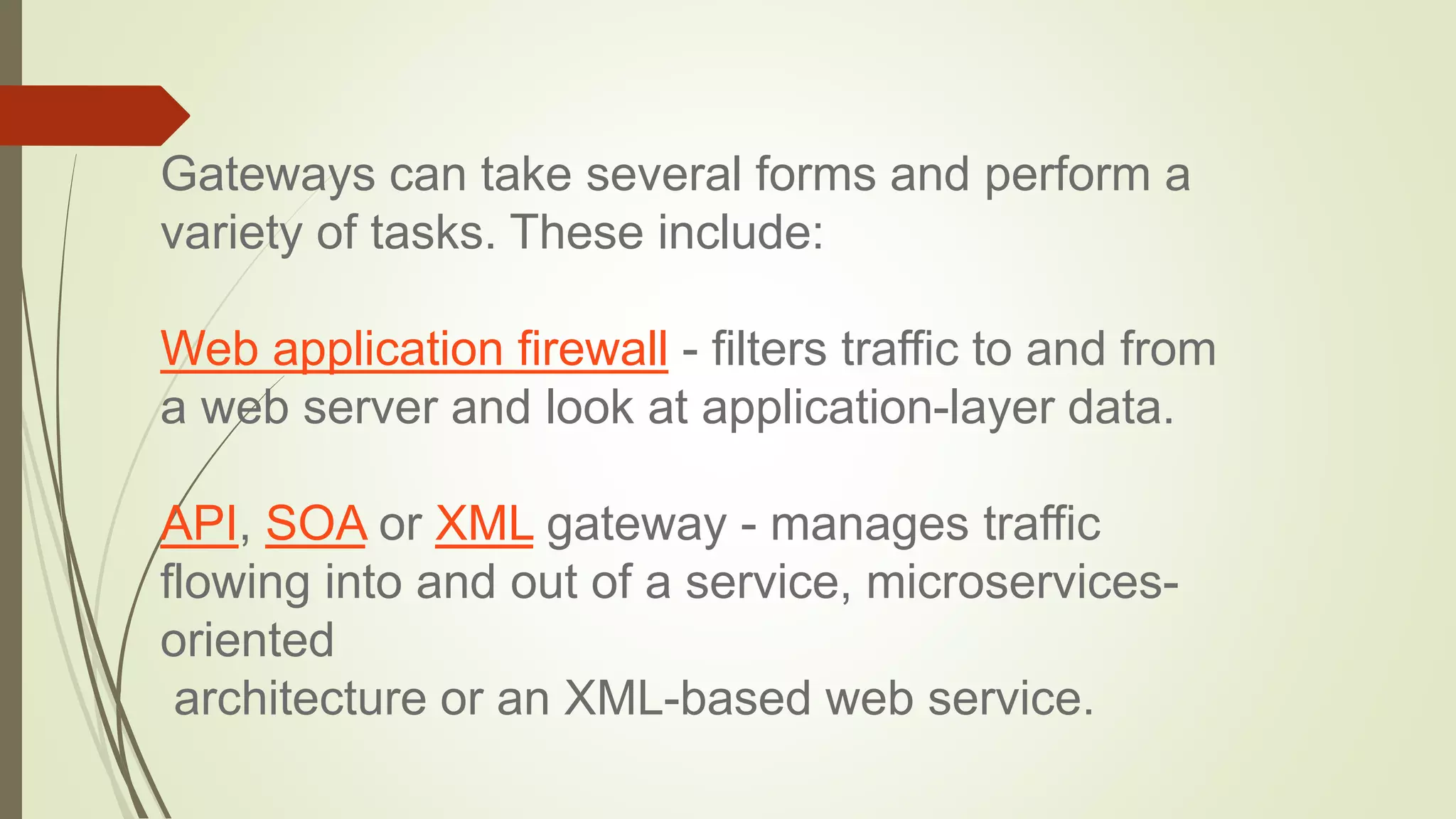 Gateways can take several forms and perform a variety of tasks. These include:

Web application firewall - filters traffic to and from a web server and look at application-layer data.

API, SOA or XML gateway - manages traffic flowing into and out of a service, microservices-oriented
architecture or an XML-based web service.